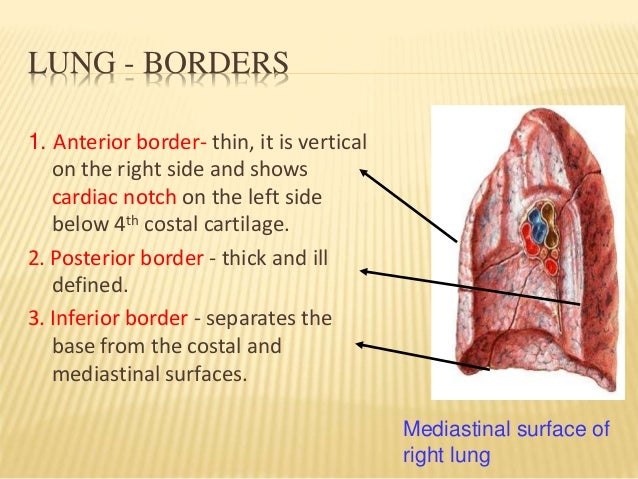 LUNG - BORDERS

1. Anterior border- thin, it is vertical on the right side and shows cardiac notch on the left side below 4$^{th}$ costal cartilage.

2. Posterior border - thick and ill defined.

3. Inferior border - separates the base from the costal and mediastinal surfaces.

Mediastinal surface of right lung